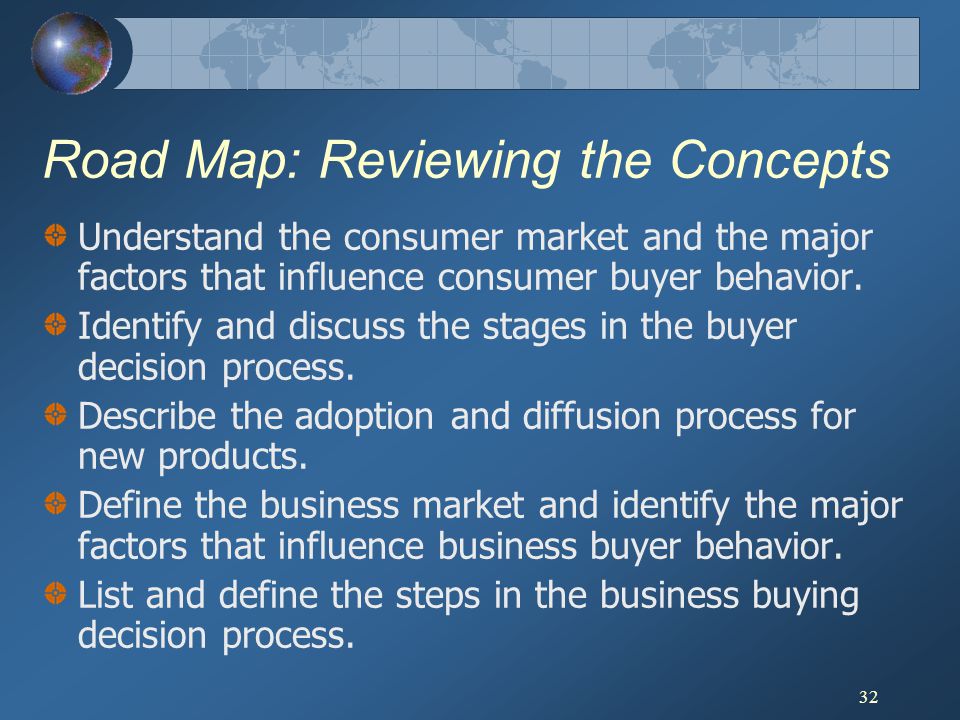 Road Map: Reviewing the Concepts

Understand the consumer market and the major factors that influence consumer buyer behavior.

Identify and discuss the stages in the buyer decision process.

Describe the adoption and diffusion process for new products.

Define the business market and identify the major factors that influence business buyer behavior.

List and define the steps in the business buying decision process.

32